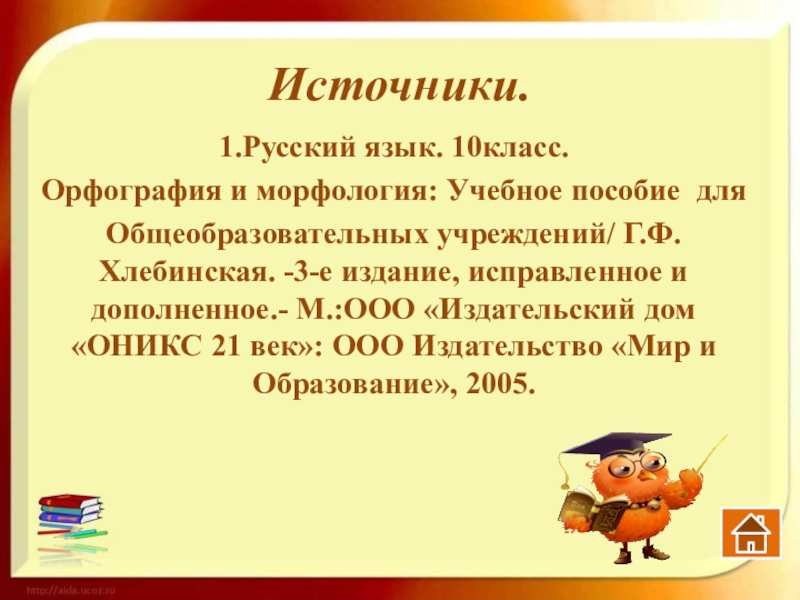 Источники.

1.Русский язык. 10класс.

Орфография и морфология: Учебное пособие для

Общеобразовательных учреждений/ Г.Ф. Хлебинская. -3-е издание, исправленное и дополненное.- М.:ООО «Издательский дом «ОНИКС 21 век»: ООО Издательство «Мир и Образование», 2005.

http://aida.ucoz.ru